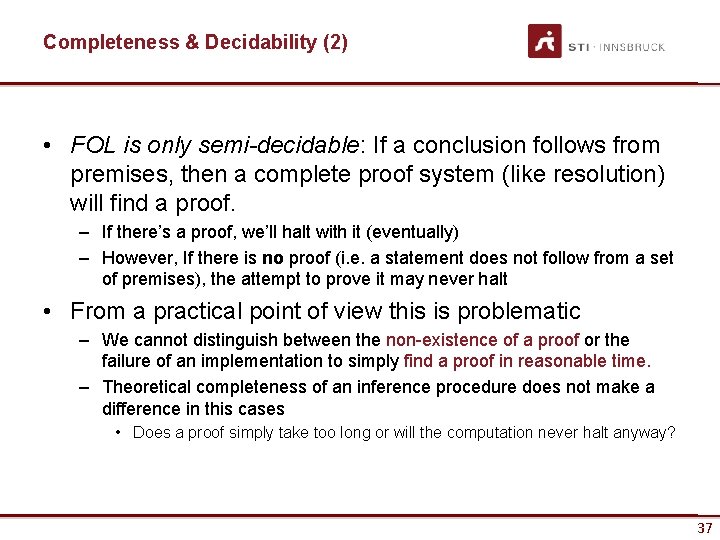 Completeness & Decidability (2)

STI · INNSBRUCK

• FOL is only semi-decidable: If a conclusion follows from premises, then a complete proof system (like resolution) will find a proof.
– If there's a proof, we'll halt with it (eventually)
– However, If there is no proof (i.e. a statement does not follow from a set of premises), the attempt to prove it may never halt

• From a practical point of view this is problematic
– We cannot distinguish between the non-existence of a proof or the failure of an implementation to simply find a proof in reasonable time.
– Theoretical completeness of an inference procedure does not make a difference in this cases
• Does a proof simply take too long or will the computation never halt anyway?

37